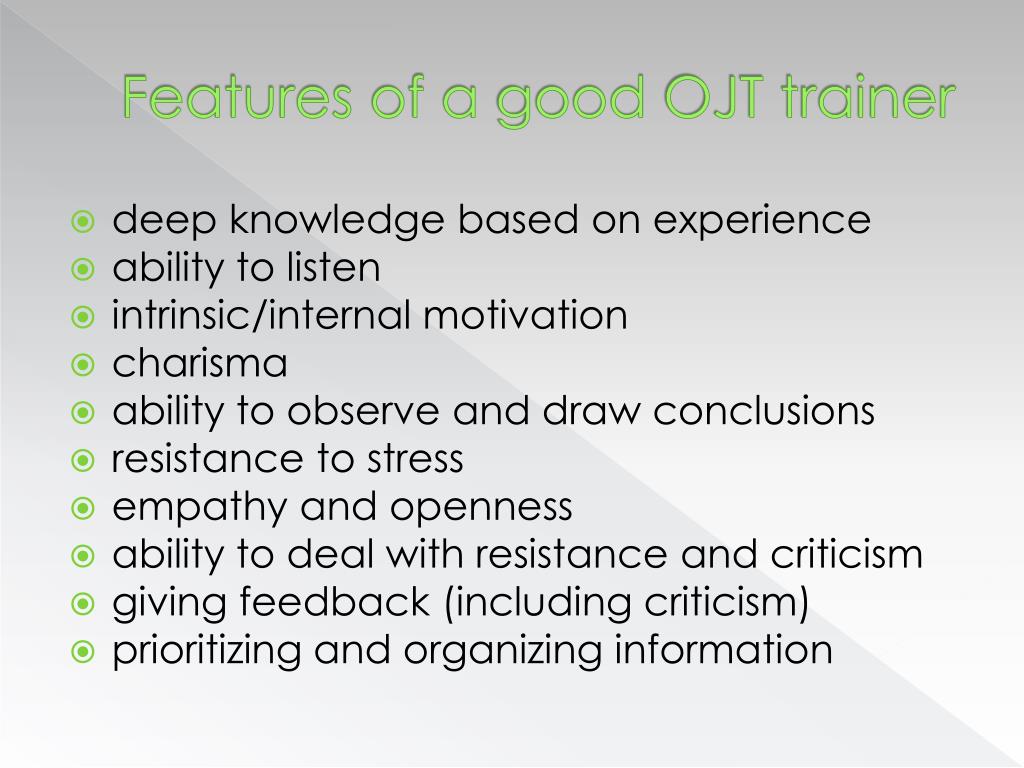 Features of a good OJT trainer

- deep knowledge based on experience
- ability to listen
- intrinsic/internal motivation
- charisma
- ability to observe and draw conclusions
- resistance to stress
- empathy and openness
- ability to deal with resistance and criticism
- giving feedback (including criticism)
- prioritizing and organizing information